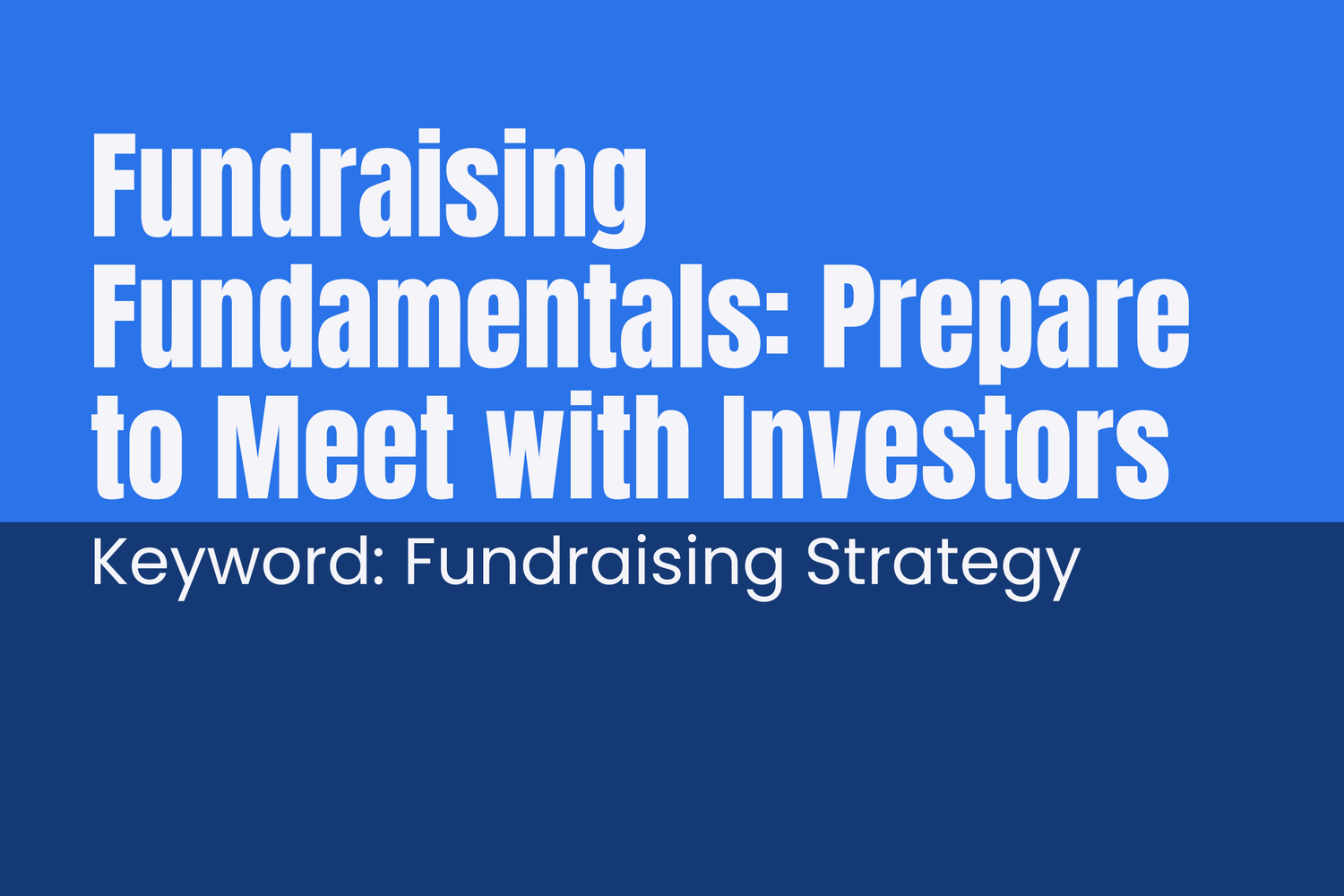 Fundraising Fundamentals: Prepare to Meet with Investors

Keyword: Fundraising Strategy